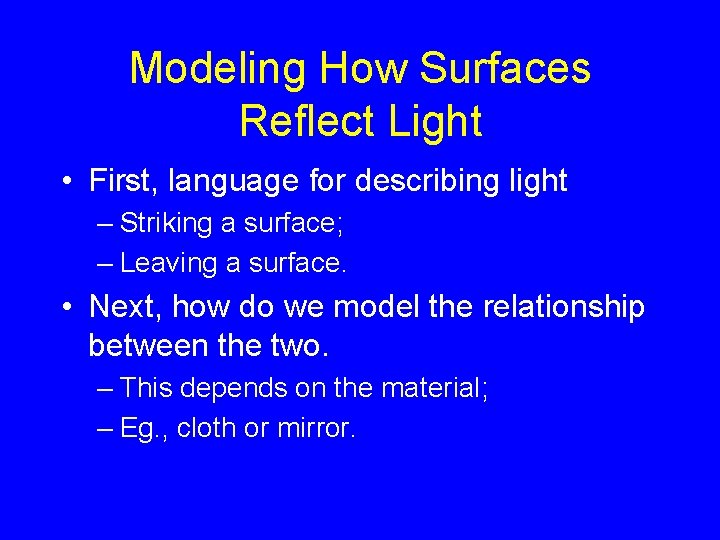 Modeling How Surfaces Reflect Light

• First, language for describing light
– Striking a surface;
– Leaving a surface.

• Next, how do we model the relationship between the two.
– This depends on the material;
– Eg., cloth or mirror.